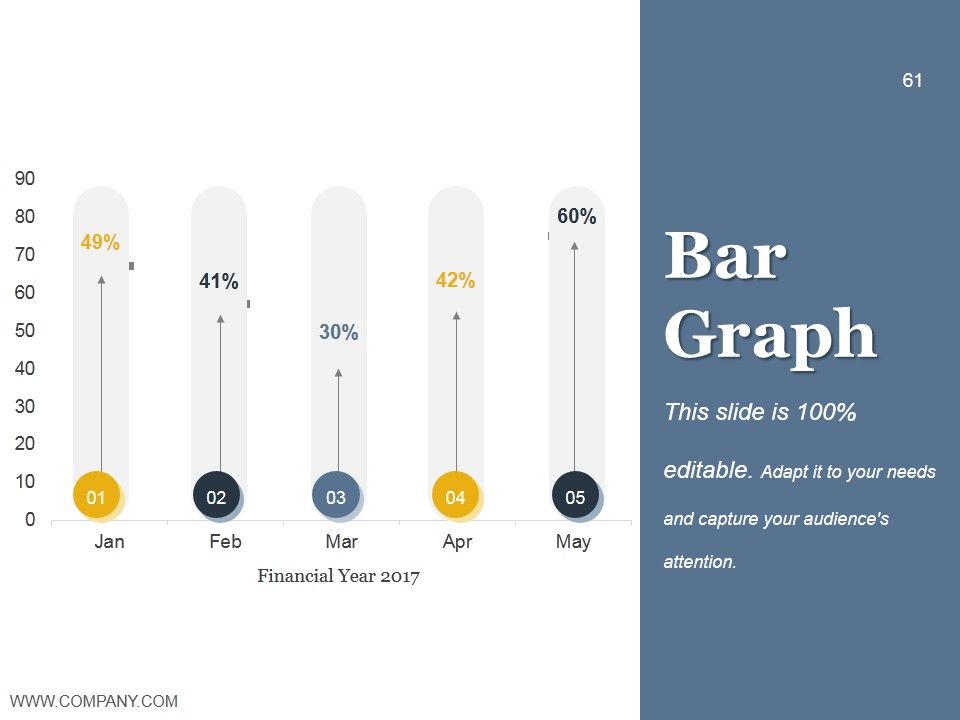 61

90
80
70
60
50
40
30
20
10
0

49%
41%
30%
42%
60%

01
02
03
04
05

Jan
Feb
Mar
Apr
May

Financial Year 2017

Bar Graph

This slide is 100% editable. Adapt it to your needs and capture your audience's attention.

WWW.COMPANY.COM